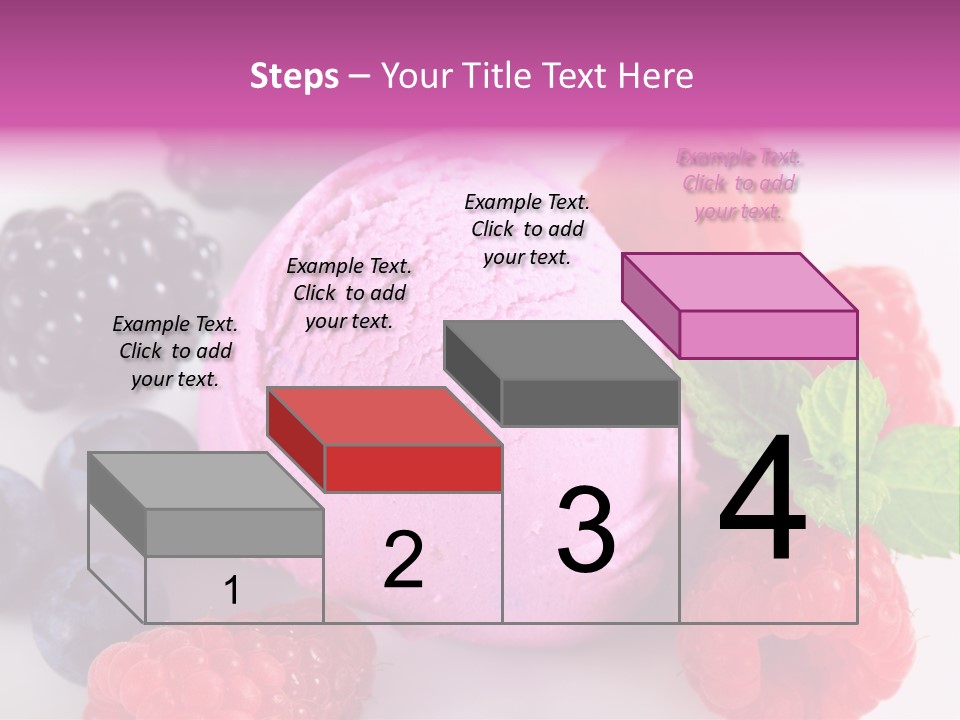 Steps – Your Title Text Here

Example Text. Click to add your text.

Example Text. Click to add your text.

Example Text. Click to add your text.

Example Text. Click to add your text.

1

2

3

4